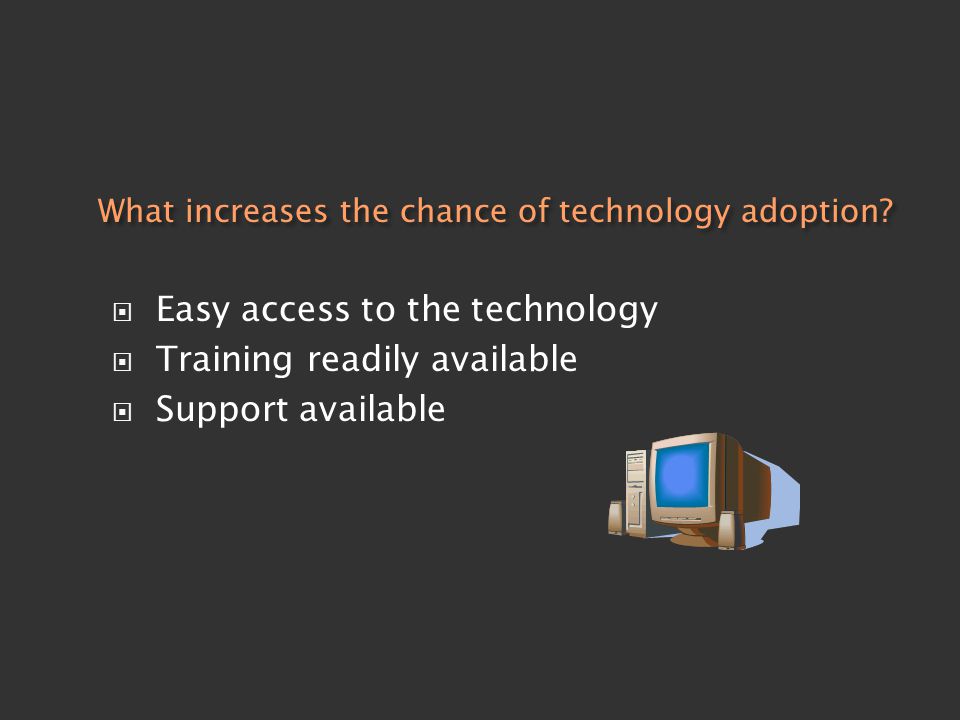 What increases the chance of technology adoption?

▣ Easy access to the technology
▣ Training readily available
▣ Support available